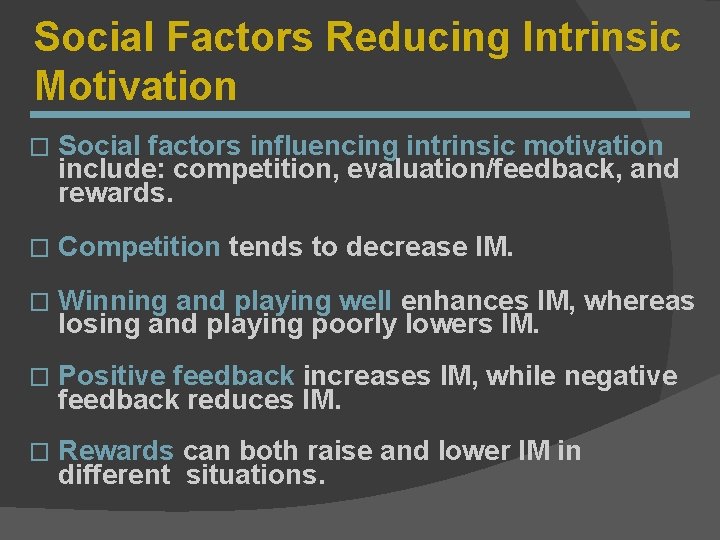 Social Factors Reducing Intrinsic Motivation

□ Social factors influencing intrinsic motivation include: competition, evaluation/feedback, and rewards.

□ Competition tends to decrease IM.

□ Winning and playing well enhances IM, whereas losing and playing poorly lowers IM.

□ Positive feedback increases IM, while negative feedback reduces IM.

□ Rewards can both raise and lower IM in different situations.